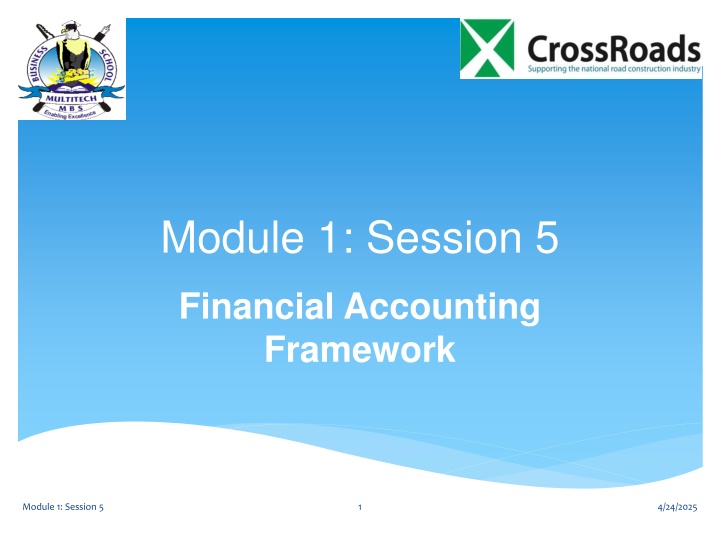 BUSINESS SCHOOL
MULTITECH
M B S
Enabling Excellence

CrossRoads
Supporting the national road construction industry

Module 1: Session 5

Financial Accounting Framework

Module 1: Session 5
1
4/24/2025